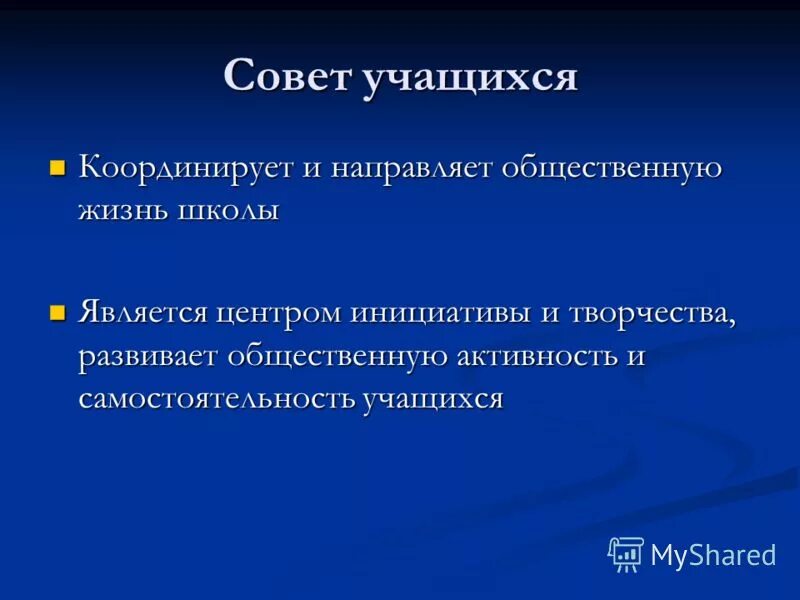 Совет учащихся

Координирует и направляет общественную жизнь школы

Является центром инициативы и творчества, развивает общественную активность и самостоятельность учащихся

MyShared